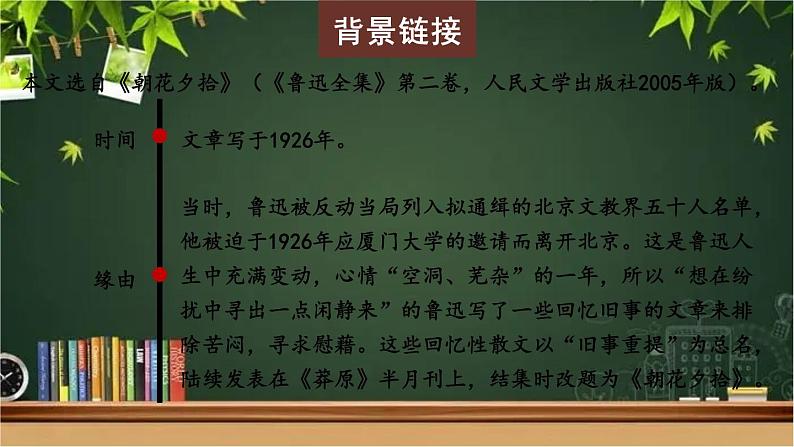 背景链接

本文选自《朝花夕拾》（《鲁迅全集》第二卷，人民文学出版社2005年版）。

时间

文章写于1926年。

缘由

当时，鲁迅被反动当局列入拟通缉的北京文教界五十人名单，他被迫于1926年应厦门大学的邀请而离开北京。这是鲁迅人生中充满变动，心情“空洞、芜杂”的一年，所以“想在纷扰中寻出一点闲静来”的鲁迅写了一些回忆旧事的文章来排除苦闷，寻求慰藉。这些回忆性散文以“旧事重提”为总名，陆续发表在《莽原》半月刊上，结集时改题为《朝花夕拾》。